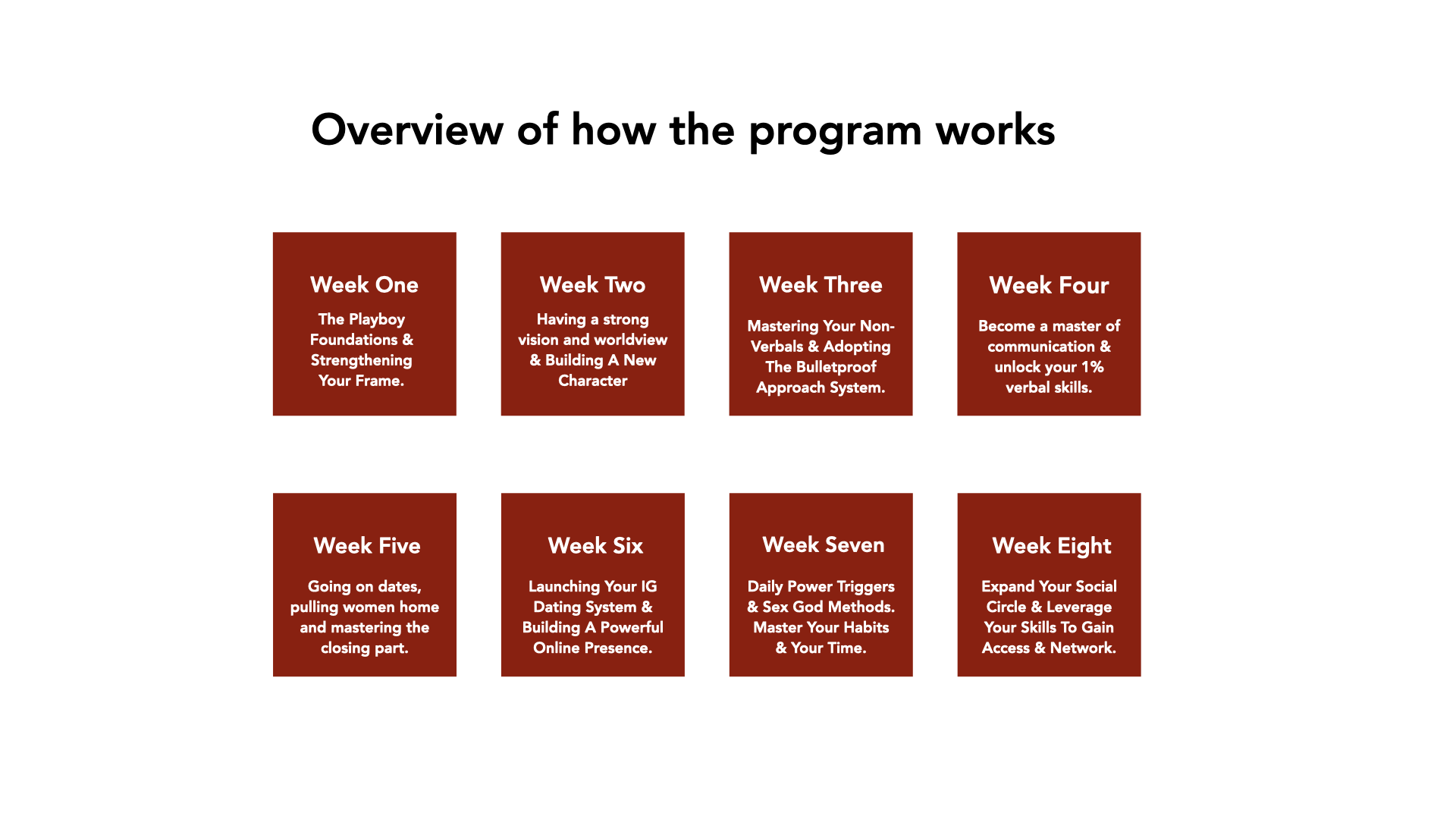 Overview of how the program works

Week One

The Playboy Foundations & Strengthening Your Frame.

Week Two

Having a strong vision and worldview & Building A New Character

Week Three

Mastering Your Non-Verbals & Adopting The Bulletproof Approach System.

Week Four

Become a master of communication & unlock your 1% verbal skills.

Week Five

Going on dates, pulling women home and mastering the closing part.

Week Six

Launching Your IG Dating System & Building A Powerful Online Presence.

Week Seven

Daily Power Triggers & Sex God Methods. Master Your Habits & Your Time.

Week Eight

Expand Your Social Circle & Leverage Your Skills To Gain Access & Network.